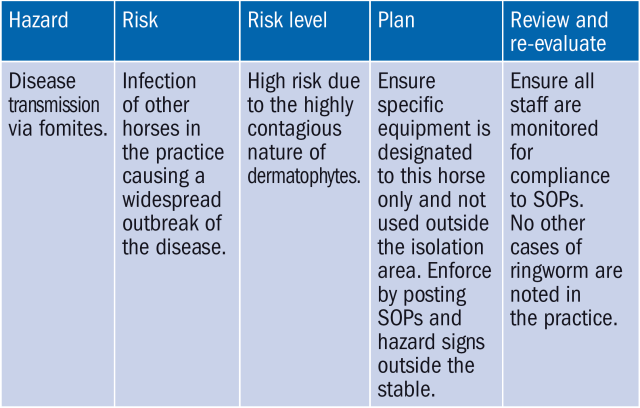 | Hazard | Risk | Risk level | Plan | Review and re-evaluate |
|---|---|---|---|---|
| Disease transmission via fomites. | Infection of other horses in the practice causing a widespread outbreak of the disease. | High risk due to the highly contagious nature of dermatophytes. | Ensure specific equipment is designated to this horse only and not used outside the isolation area. Enforce by posting SOPs and hazard signs outside the stable. | Ensure all staff are monitored for compliance to SOPs. No other cases of ringworm are noted in the practice. |